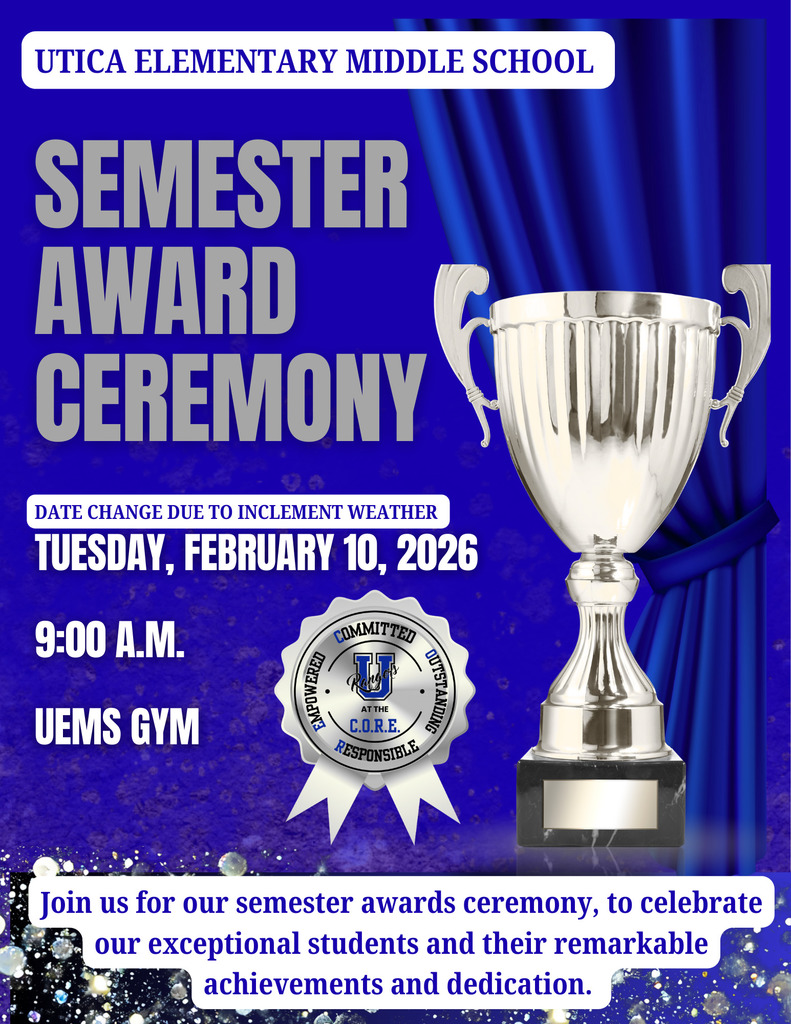 UTICA ELEMENTARY MIDDLE SCHOOL

SEMESTER AWARD CEREMONY

DATE CHANGE DUE TO INCLEMENT WEATHER

TUESDAY, FEBRUARY 10, 2026

9:00 A.M.

UEMS GYM

COMMITTED OUTSTANDING RESPONSIBLE EMPOWERED U Rangers AT THE C.O.R.E.

Join us for our semester awards ceremony, to celebrate our exceptional students and their remarkable achievements and dedication.